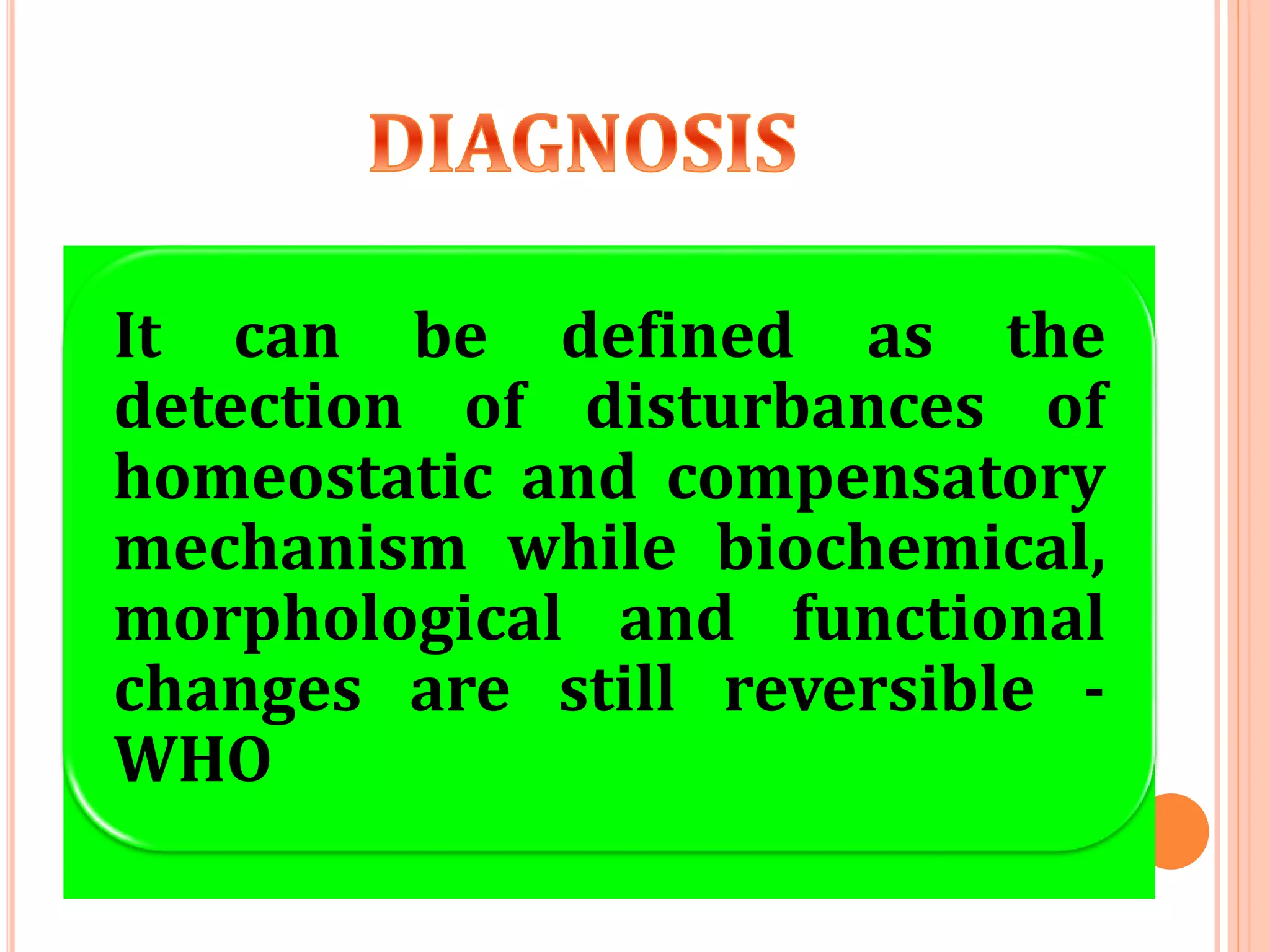 DIAGNOSIS

It can be defined as the detection of disturbances of homeostatic and compensatory mechanism while biochemical, morphological and functional changes are still reversible - WHO